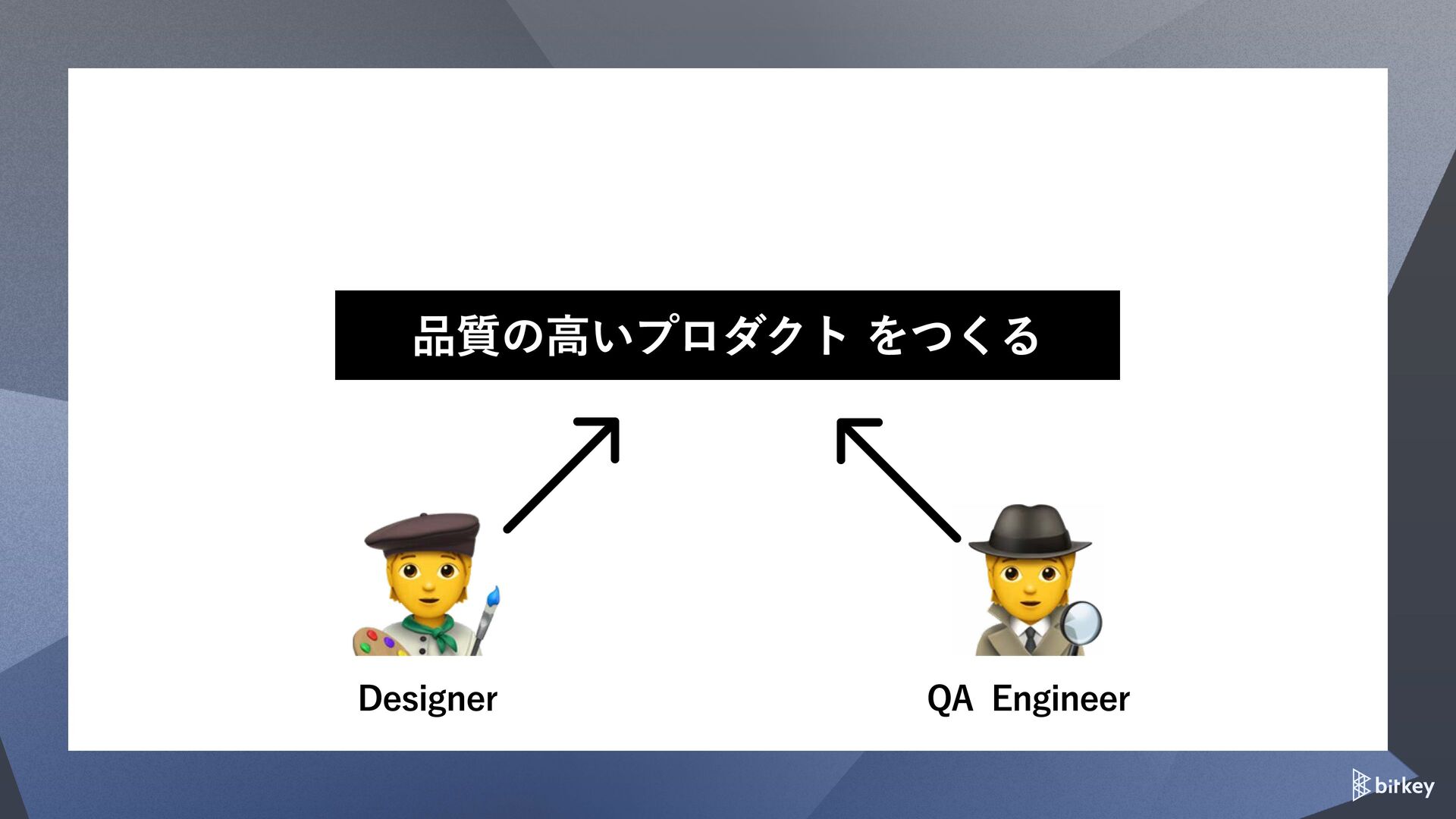 品質の高いプロダクト をつくる

Designer

QA Engineer

bitkey